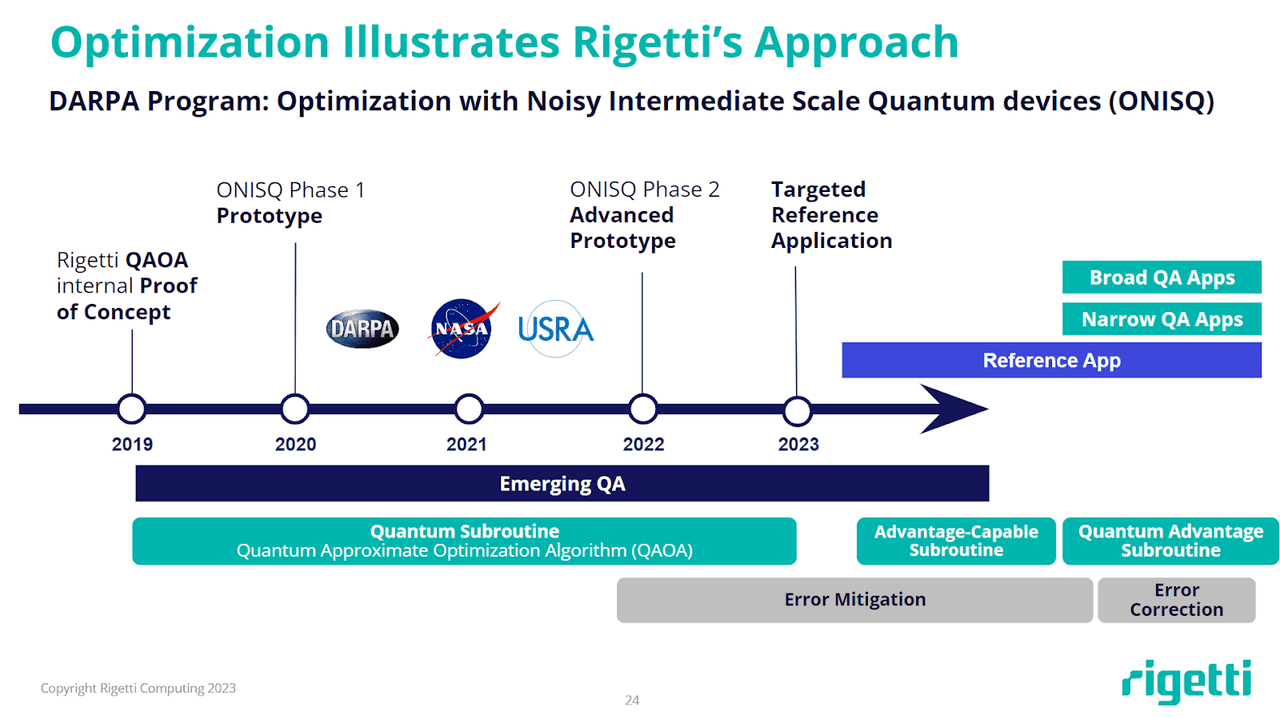 Optimization Illustrates Rigetti's Approach

DARPA Program: Optimization with Noisy Intermediate Scale Quantum devices (ONISQ)

Rigetti **QAOA** internal **Proof of Concept**

ONISQ Phase 1 **Prototype**

DARPA

NASA

USRA

ONISQ Phase 2 **Advanced Prototype**

**Targeted Reference Application**

Broad QA Apps

Narrow QA Apps

Reference App

2019

2020

2021

2022

2023

Emerging QA

Quantum Subroutine
Quantum Approximate Optimization Algorithm (QAOA)

Advantage-Capable Subroutine

Quantum Advantage Subroutine

Error Mitigation

Error Correction

Copyright Rigetti Computing 2023

24

rigetti